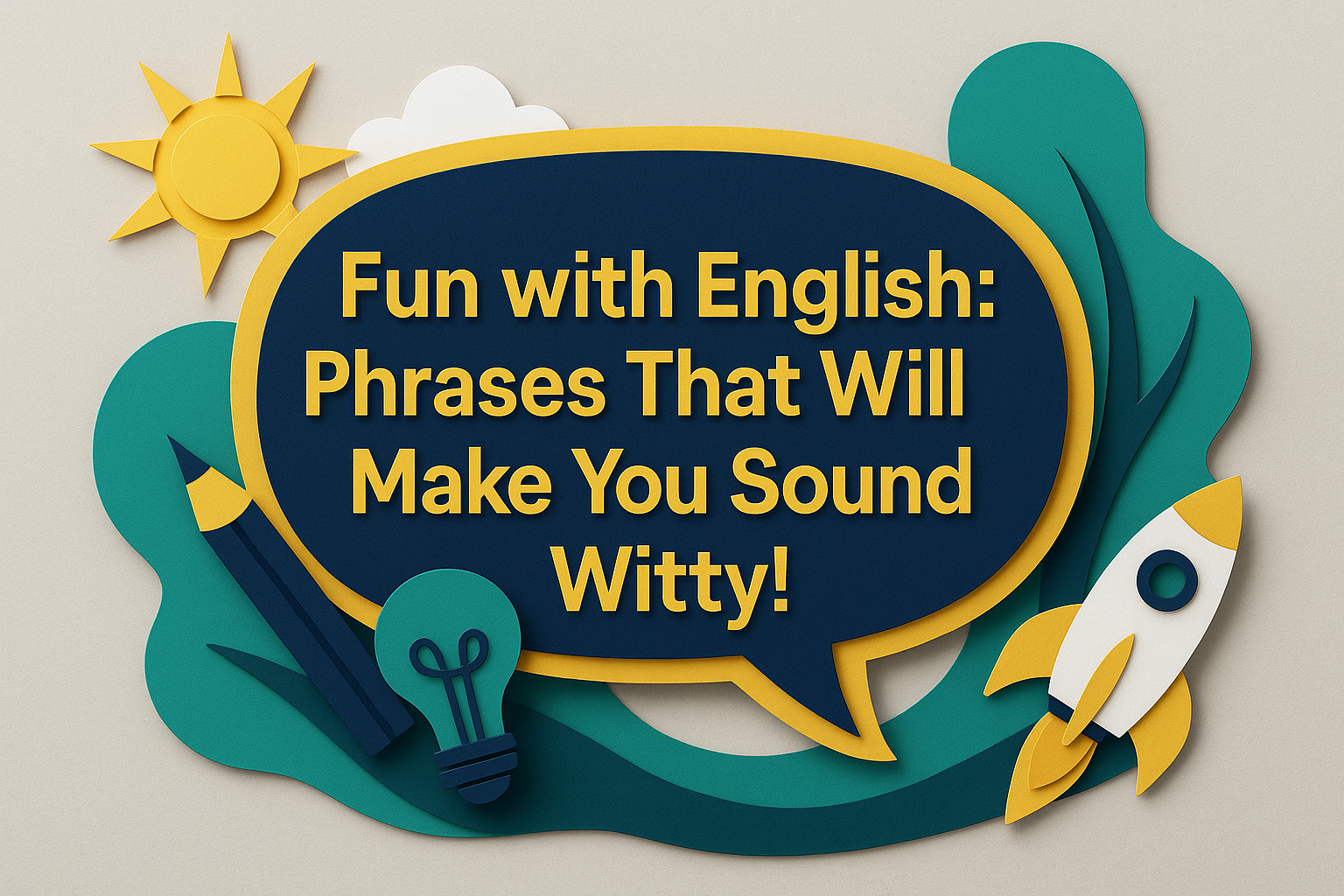 Fun with English: Phrases That Will Make You Sound Witty!